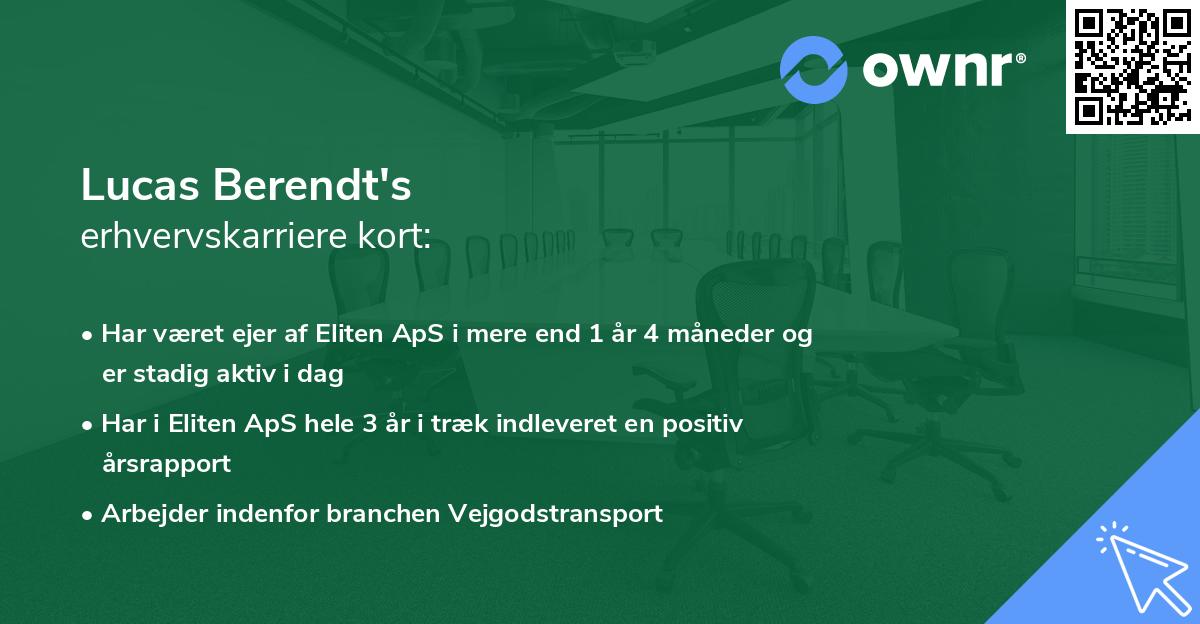 ownr®

Lucas Berendt's
erhvervskarriere kort:

• Har været ejer af Eliten ApS i mere end 1 år 4 måneder og er stadig aktiv i dag

• Har i Eliten ApS hele 3 år i træk indleveret en positiv årsrapport

• Arbejder indenfor branchen Vejgodstransport